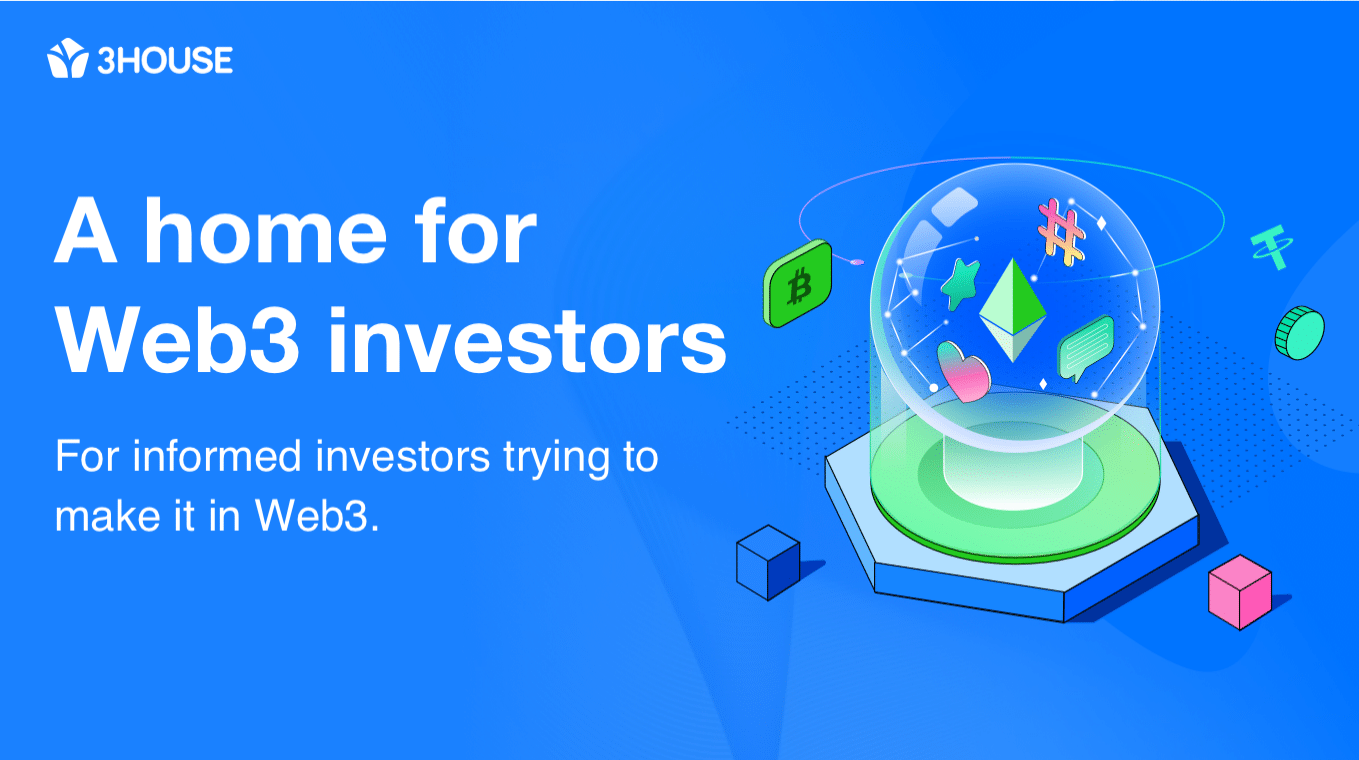 3HOUSE

A home for Web3 investors

For informed investors trying to make it in Web3.